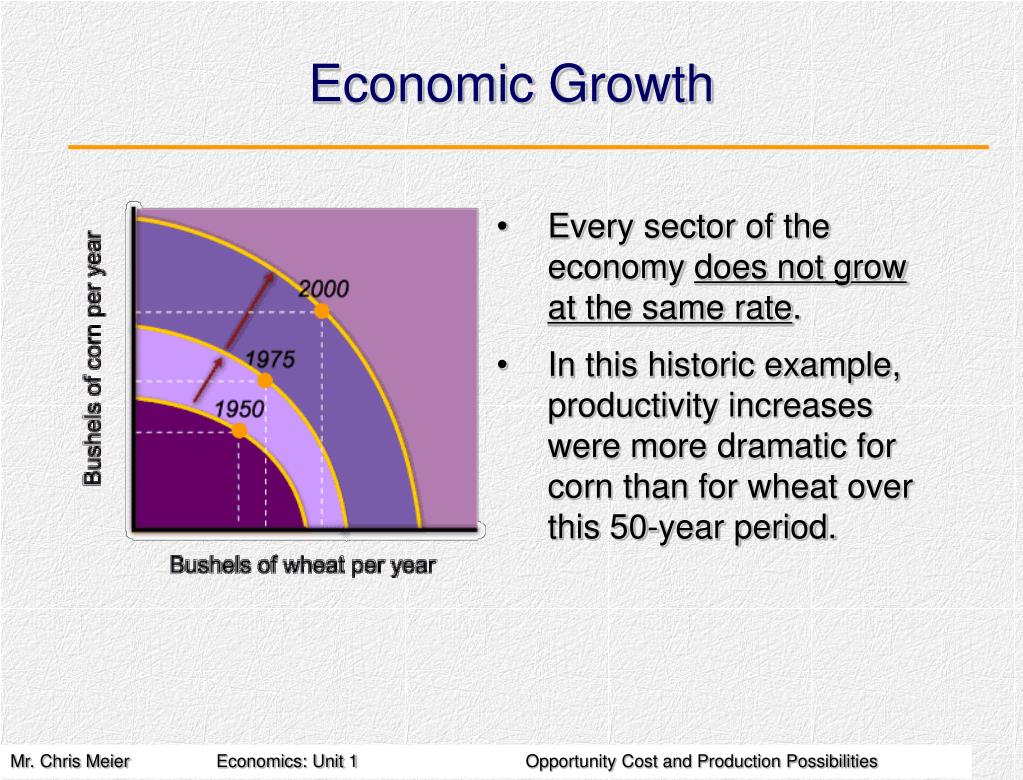 Economic Growth

Bushels of corn per year

2000

1975

1950

Bushels of wheat per year

• Every sector of the economy does not grow at the same rate.

• In this historic example, productivity increases were more dramatic for corn than for wheat over this 50-year period.

Mr. Chris Meier Economics: Unit 1 Opportunity Cost and Production Possibilities